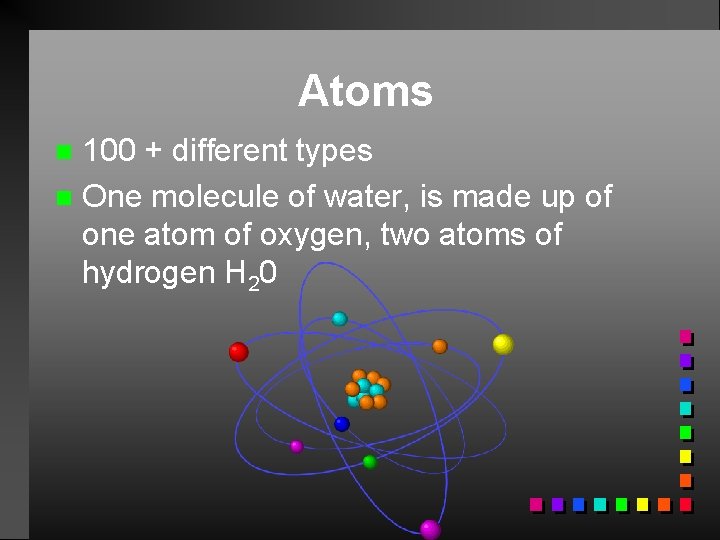 Atoms

100 + different types

One molecule of water, is made up of one atom of oxygen, two atoms of hydrogen $H_20$